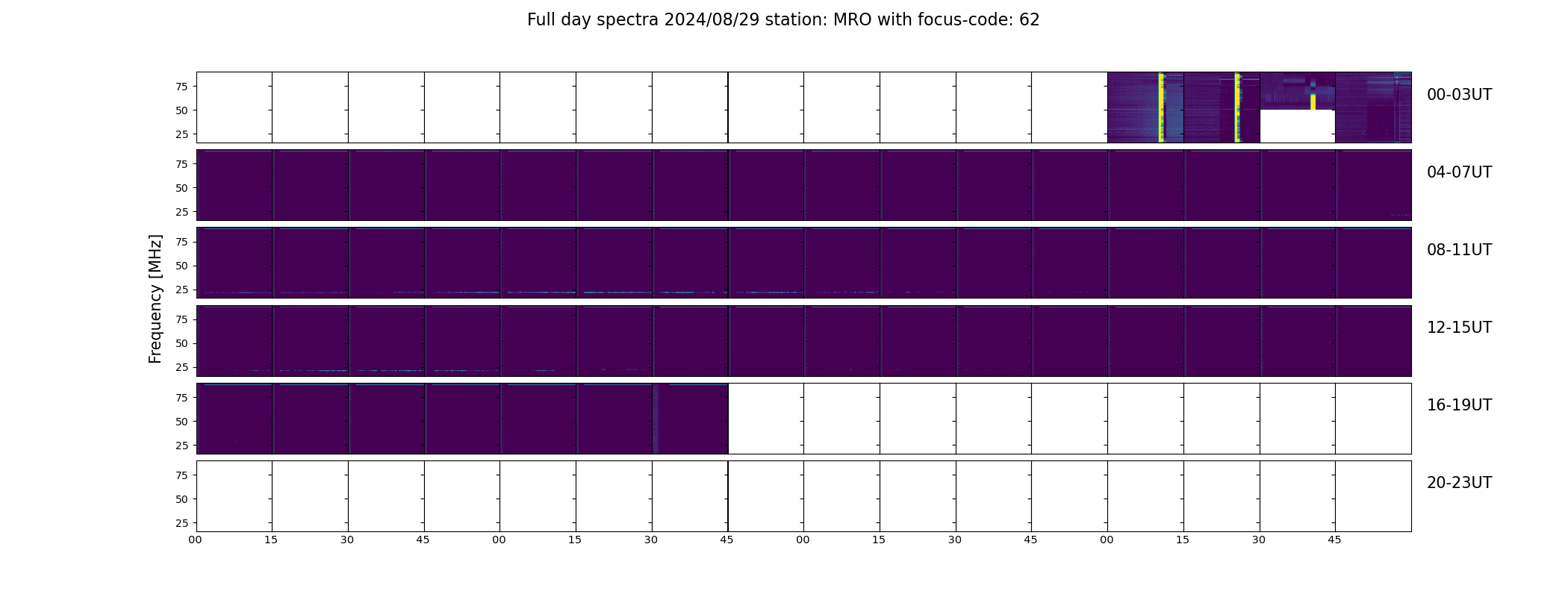 Full day spectra 2024/08/29 station: MRO with focus-code: 62

Frequency [MHz]

75
50
25
00-03UT

75
50
25
04-07UT

75
50
25
08-11UT

75
50
25
12-15UT

75
50
25
16-19UT

75
50
25
20-23UT

00 15 30 45 00 15 30 45 00 15 30 45 00 15 30 45